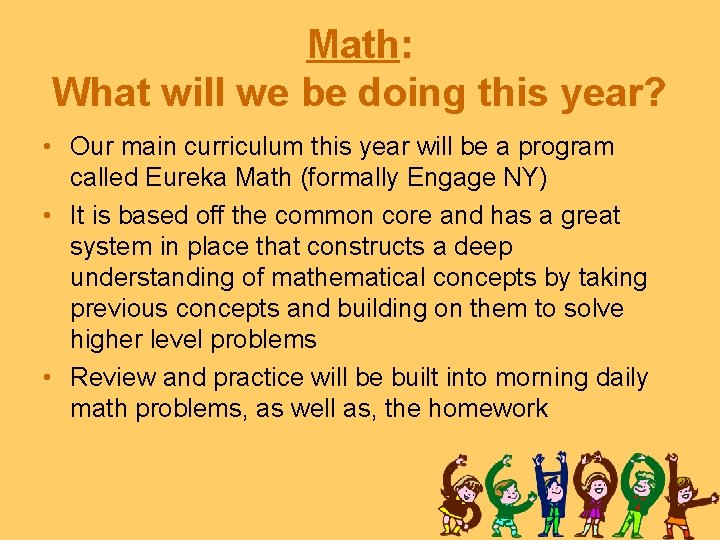 Math:
What will we be doing this year?

• Our main curriculum this year will be a program called Eureka Math (formally Engage NY)
• It is based off the common core and has a great system in place that constructs a deep understanding of mathematical concepts by taking previous concepts and building on them to solve higher level problems
• Review and practice will be built into morning daily math problems, as well as, the homework

SCHOOL